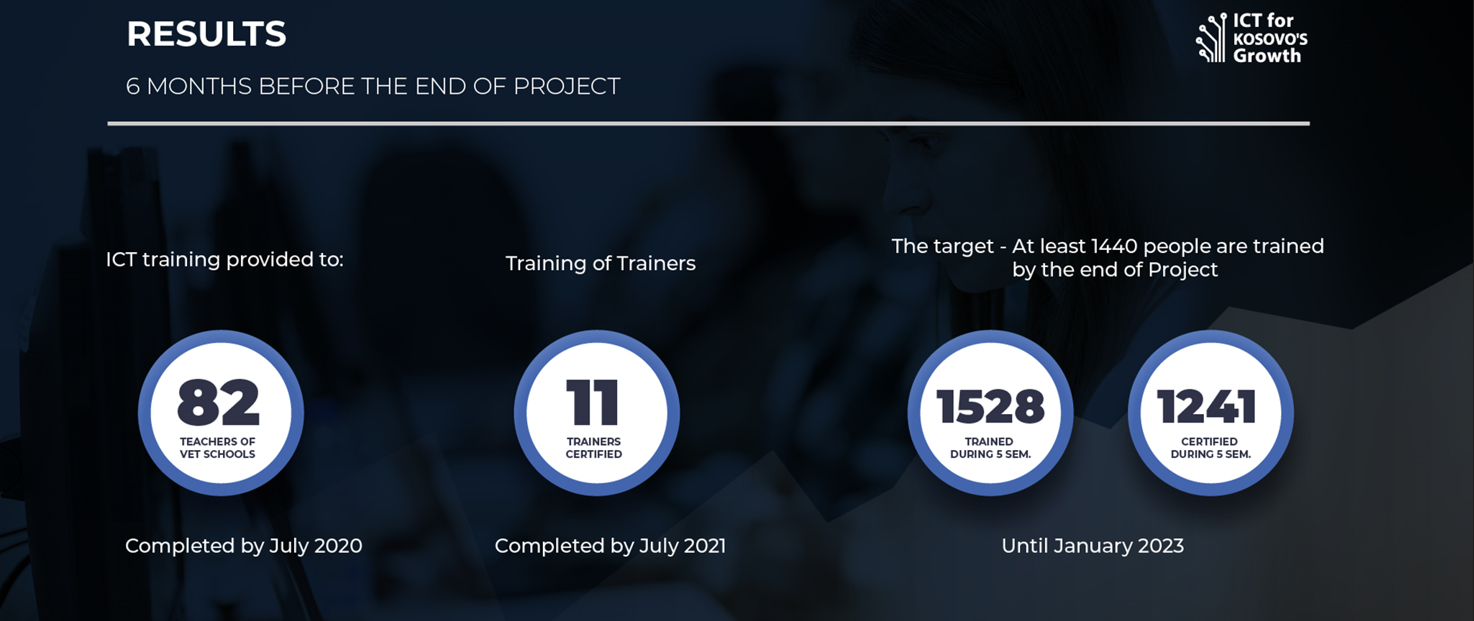 RESULTS

6 MONTHS BEFORE THE END OF PROJECT

ICT for KOSOVO'S Growth

ICT training provided to:

82
TEACHERS OF VET SCHOOLS

Completed by July 2020

Training of Trainers

11
TRAINERS CERTIFIED

Completed by July 2021

The target - At least 1440 people are trained by the end of Project

1528
TRAINED DURING 5 SEM.

1241
CERTIFIED DURING 5 SEM.

Until January 2023